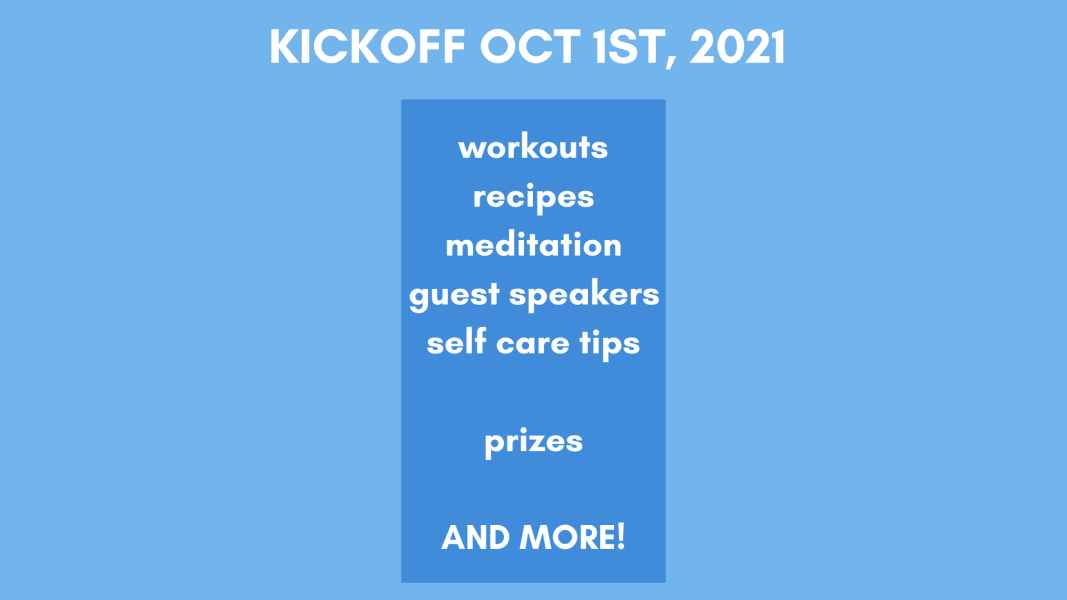 KICKOFF OCT 1ST, 2021

workouts
recipes
meditation
guest speakers
self care tips

prizes

AND MORE!